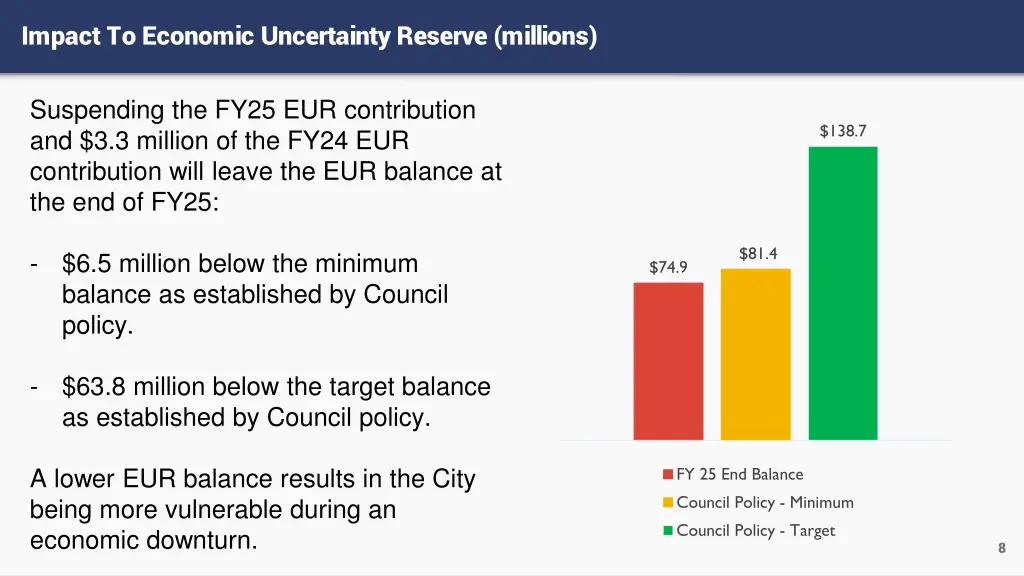 Impact To Economic Uncertainty Reserve (millions)

Suspending the FY25 EUR contribution and $3.3 million of the FY24 EUR contribution will leave the EUR balance at the end of FY25:

- $6.5 million below the minimum balance as established by Council policy.

- $63.8 million below the target balance as established by Council policy.

A lower EUR balance results in the City being more vulnerable during an economic downturn.

$74.9
$81.4
$138.7

FY 25 End Balance
Council Policy - Minimum
Council Policy - Target

8